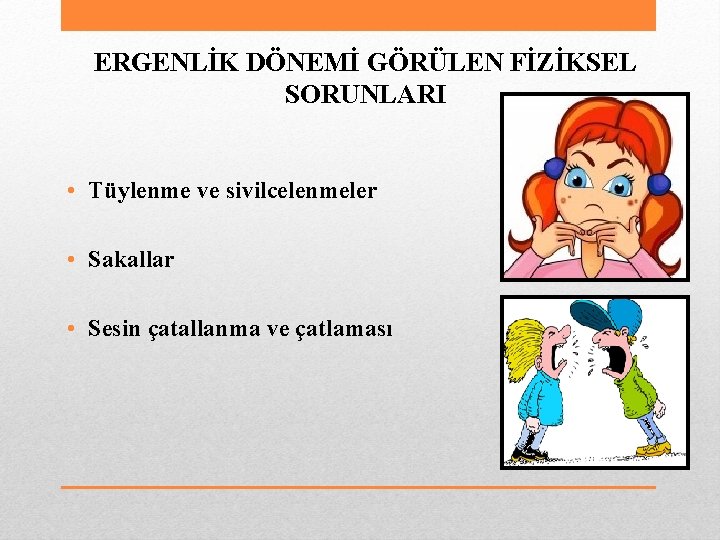 ERGENLİK DÖNEMİ GÖRÜLEN FİZİKSEL SORUNLARI

• Tüylenme ve sivilcelenmeler

• Sakallar

• Sesin çatallanma ve çatlaması